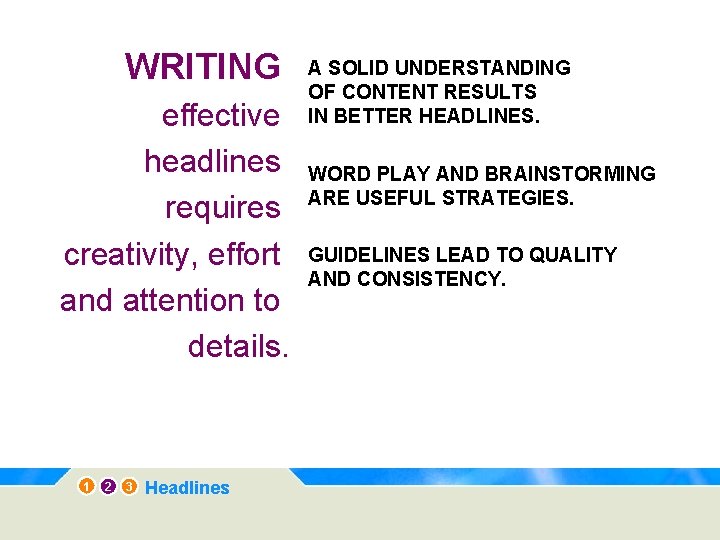 WRITING effective headlines requires creativity, effort and attention to details.

A SOLID UNDERSTANDING OF CONTENT RESULTS IN BETTER HEADLINES.

WORD PLAY AND BRAINSTORMING ARE USEFUL STRATEGIES.

GUIDELINES LEAD TO QUALITY AND CONSISTENCY.

1 2 3 Headlines